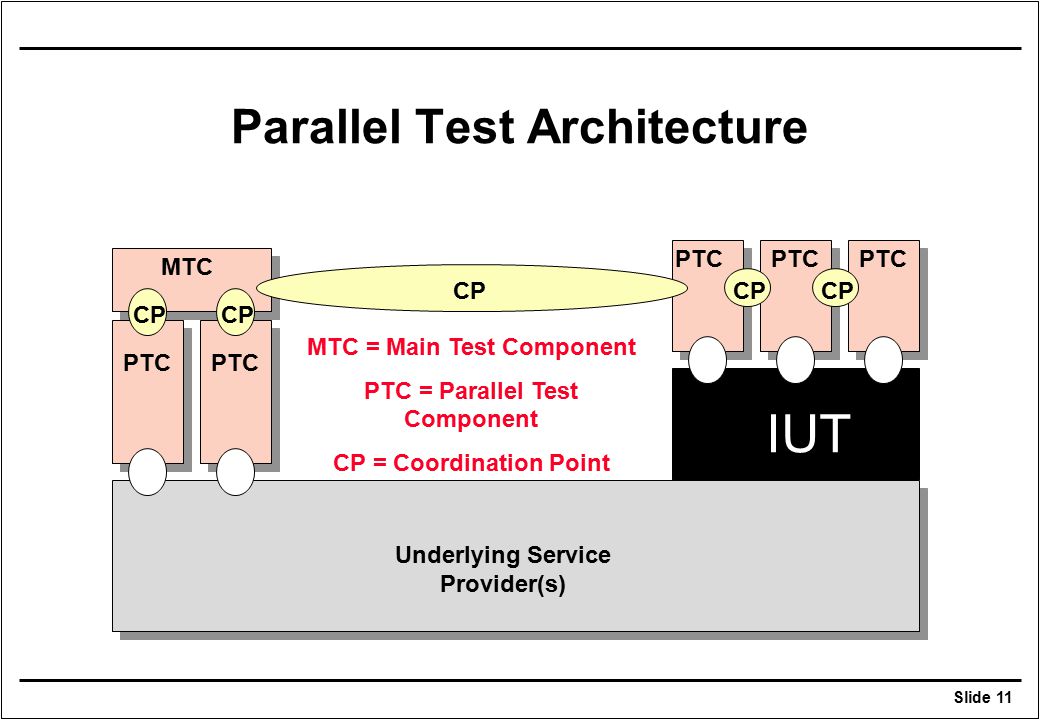 Parallel Test Architecture

MTC

CP

CP

PTC

PTC

CP

PTC

PTC

PTC

CP

CP

MTC = Main Test Component

PTC = Parallel Test Component

CP = Coordination Point

IUT

Underlying Service Provider(s)

Slide 11